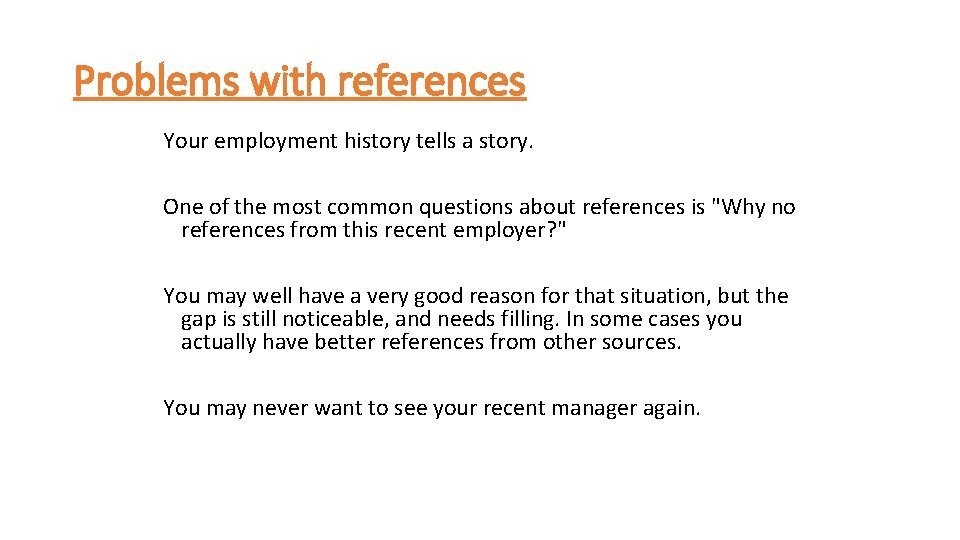 Problems with references

Your employment history tells a story.

One of the most common questions about references is "Why no references from this recent employer?"

You may well have a very good reason for that situation, but the gap is still noticeable, and needs filling. In some cases you actually have better references from other sources.

You may never want to see your recent manager again.